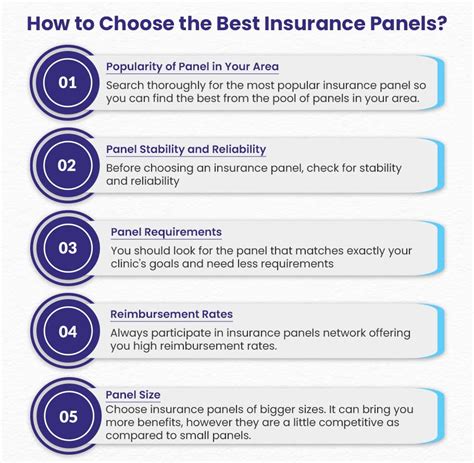 How to Choose the Best Insurance Panels?

01

Popularity of Panel in Your Area

Search thoroughly for the most popular insurance panel so you can find the best from the pool of panels in your area.

02

Panel Stability and Reliability

Before choosing an insurance panel, check for stability and reliability

03

Panel Requirements

You should look for the panel that matches exactly your clinic's goals and need less requirements

04

Reimbursement Rates

Always participate in insurance panels network offering you high reimbursement rates.

05

Panel Size

Choose insurance panels of bigger sizes. It can bring you more benefits, however they are a little competitive as compared to small panels.